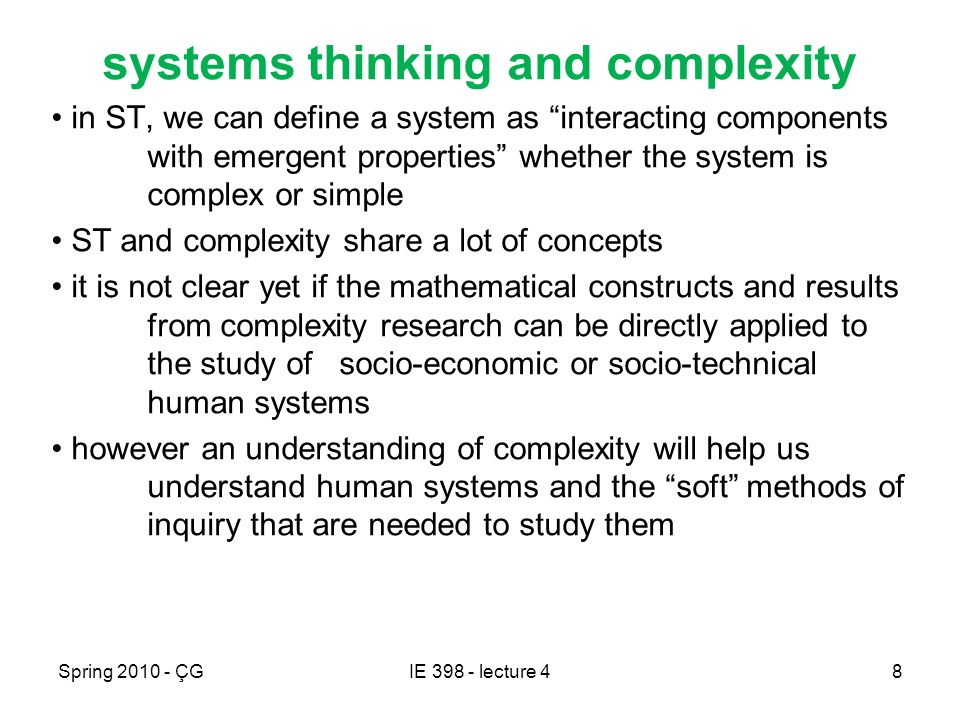 systems thinking and complexity

• in ST, we can define a system as “interacting components with emergent properties” whether the system is complex or simple

• ST and complexity share a lot of concepts

• it is not clear yet if the mathematical constructs and results from complexity research can be directly applied to the study of socio-economic or socio-technical human systems

• however an understanding of complexity will help us understand human systems and the “soft” methods of inquiry that are needed to study them

Spring 2010 - ÇG

IE 398 - lecture 4

8